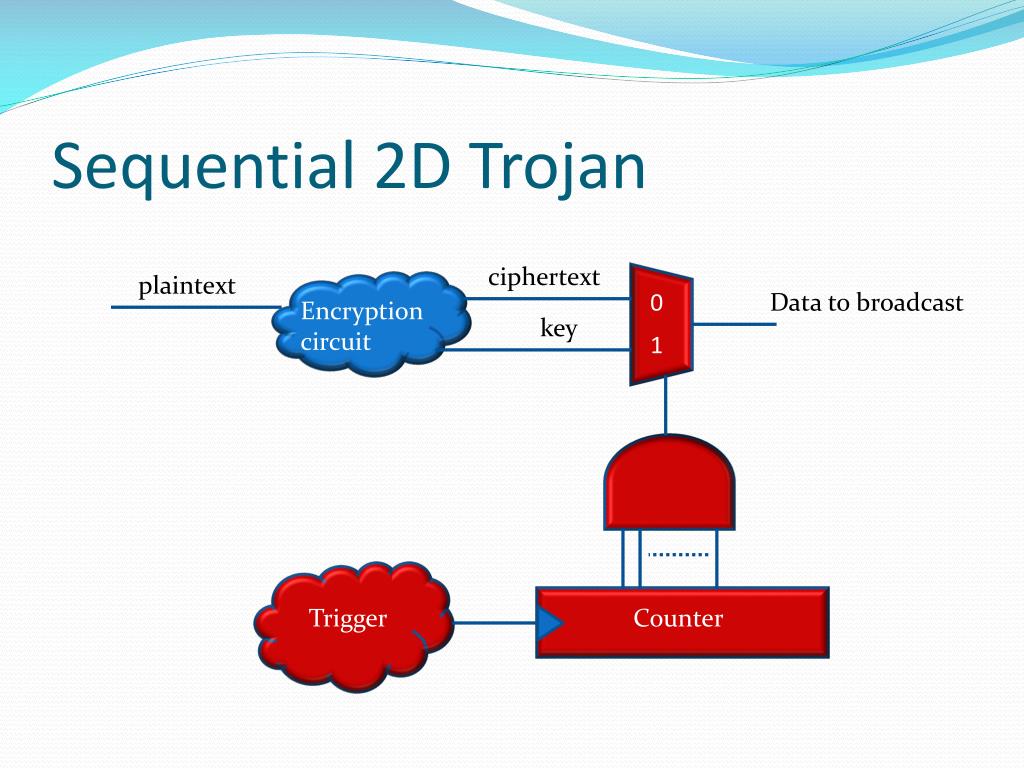 Sequential 2D Trojan

plaintext

Encryption circuit

ciphertext

key

0

1

Data to broadcast

Trigger

Counter